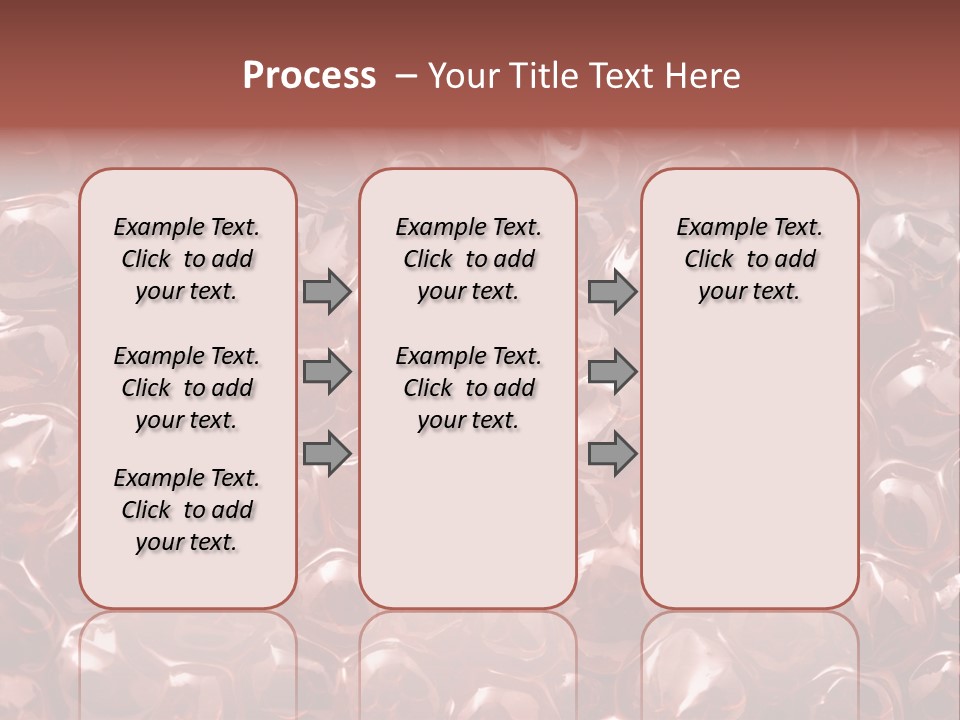 Process – Your Title Text Here

Example Text. Click to add your text.

Example Text. Click to add your text.

Example Text. Click to add your text.

Example Text. Click to add your text.

Example Text. Click to add your text.

Example Text. Click to add your text.